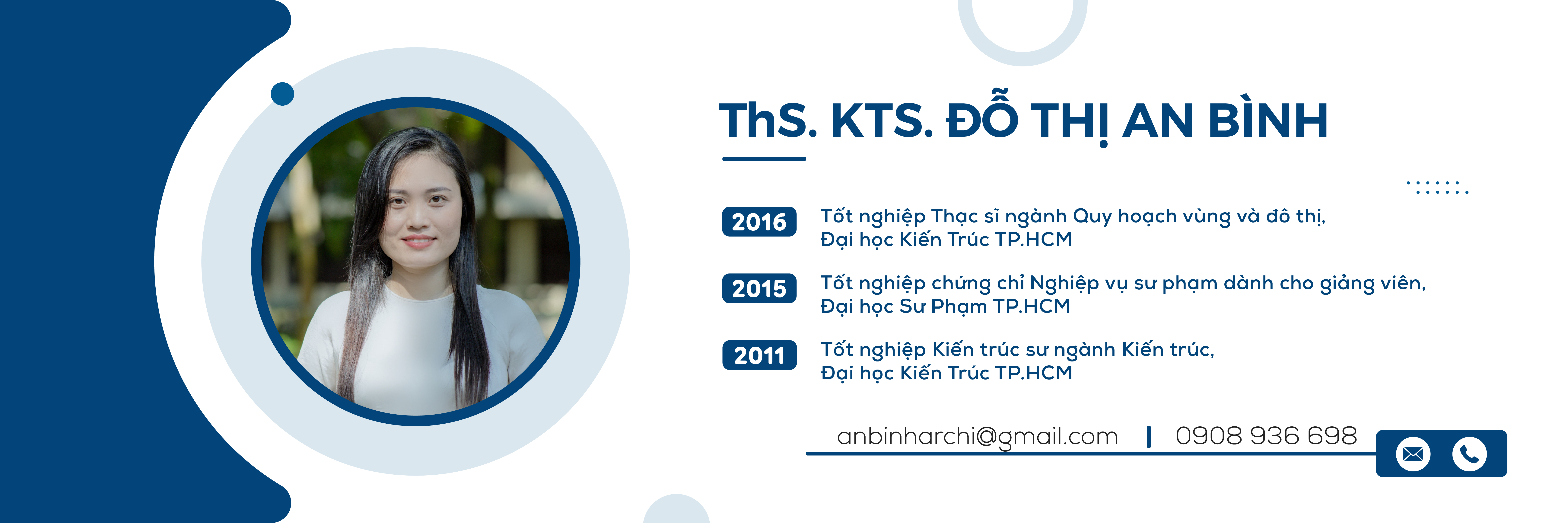 ThS. KTS. ĐỖ THỊ AN BÌNH

2016 Tốt nghiệp Thạc sĩ ngành Quy hoạch vùng và đô thị, Đại học Kiến Trúc TP.HCM

2015 Tốt nghiệp chứng chỉ Nghiệp vụ sư phạm dành cho giảng viên, Đại học Sư Phạm TP.HCM

2011 Tốt nghiệp Kiến trúc sư ngành Kiến trúc, Đại học Kiến Trúc TP.HCM

anbinharchi@gmail.com | 0908 936 698